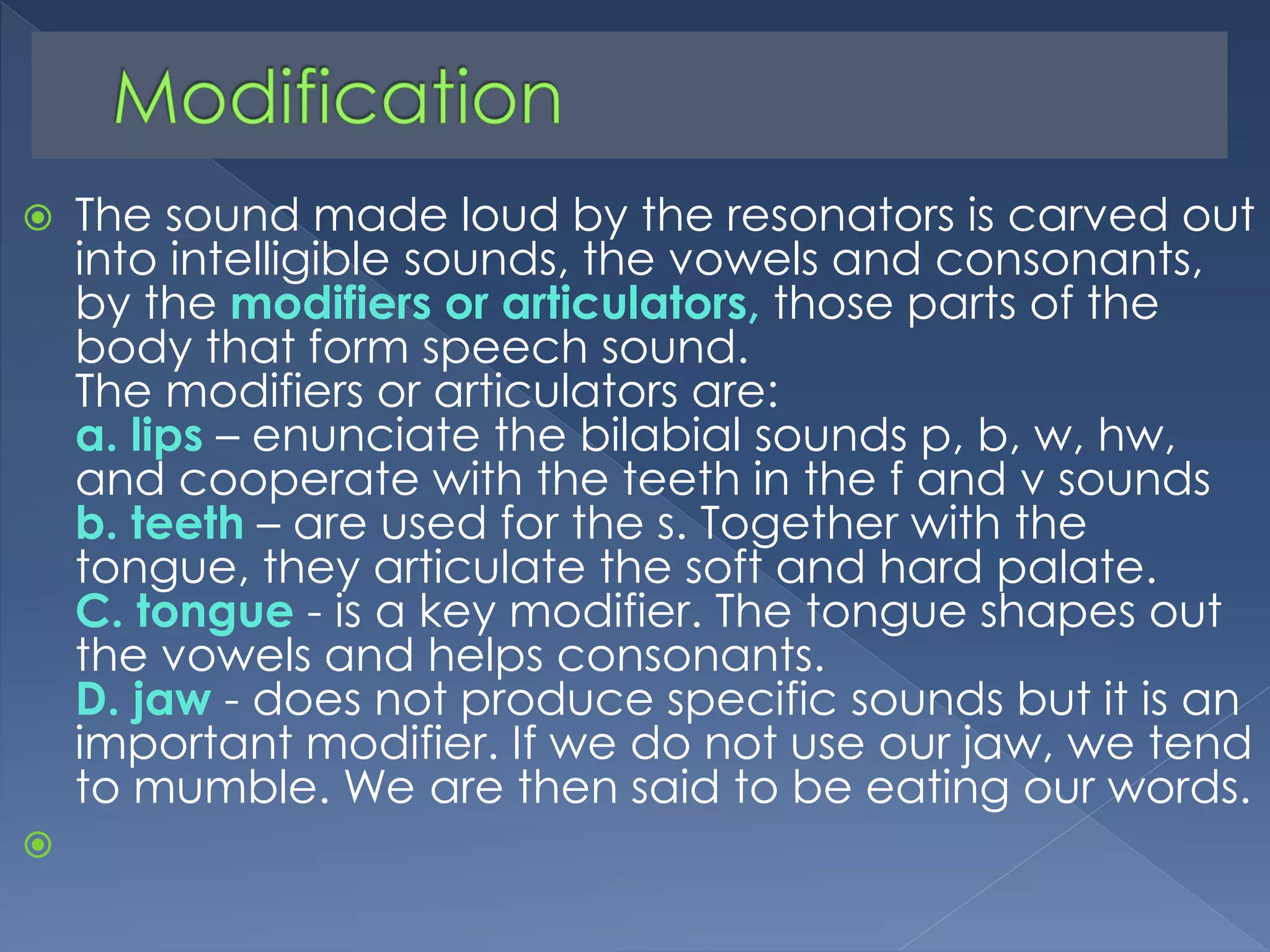 Modification

The sound made loud by the resonators is carved out into intelligible sounds, the vowels and consonants, by the modifiers or articulators, those parts of the body that form speech sound.
The modifiers or articulators are:
a. lips – enunciate the bilabial sounds p, b, w, hw, and cooperate with the teeth in the f and v sounds
b. teeth – are used for the s. Together with the tongue, they articulate the soft and hard palate.
C. tongue - is a key modifier. The tongue shapes out the vowels and helps consonants.
D. jaw - does not produce specific sounds but it is an important modifier. If we do not use our jaw, we tend to mumble. We are then said to be eating our words.